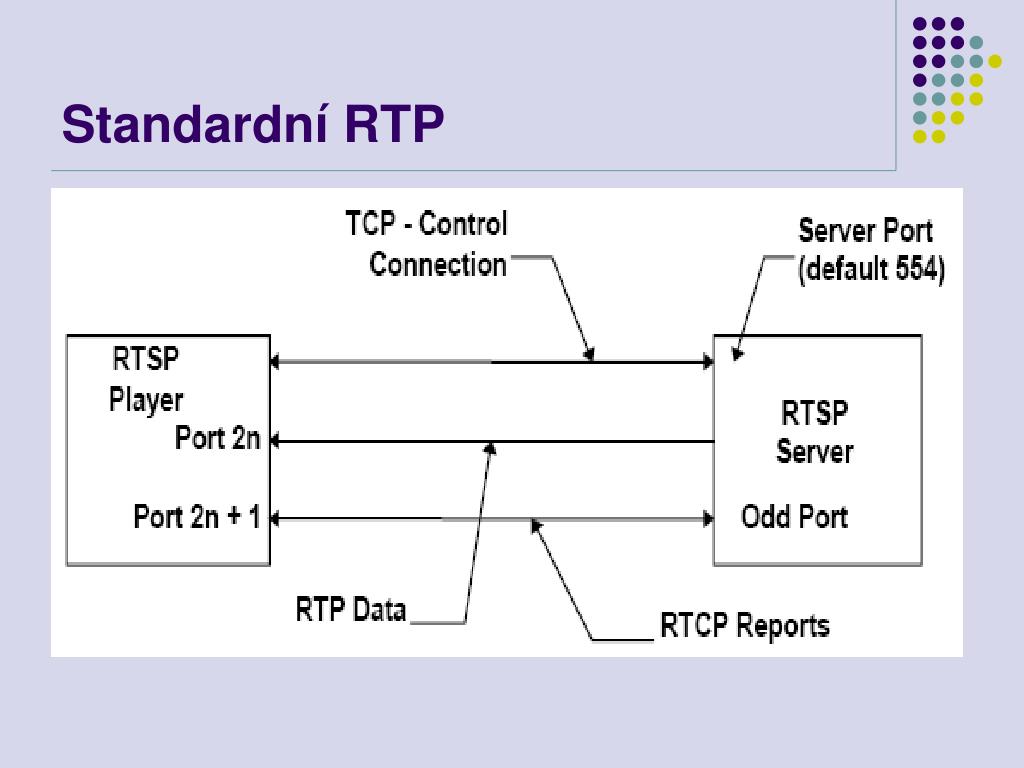 Standardní RTP

TCP - Control Connection

Server Port (default 554)

RTSP Player

Port 2n

Port 2n + 1

RTSP Server

Odd Port

RTP Data

RTCP Reports